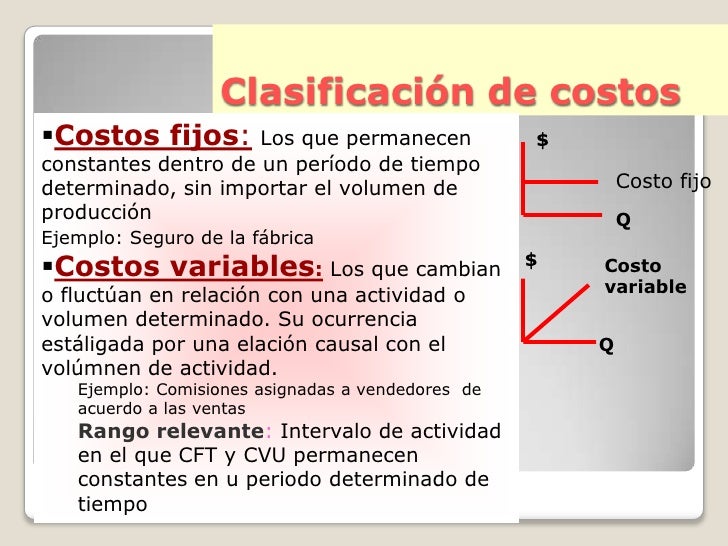 Clasificación de costos

▪Costos fijos: Los que permanecen constantes dentro de un período de tiempo determinado, sin importar el volumen de producción

Ejemplo: Seguro de la fábrica

▪Costos variables: Los que cambian o fluctúan en relación con una actividad o volumen determinado. Su ocurrencia estáligada por una elación causal con el volúmnen de actividad.

Ejemplo: Comisiones asignadas a vendedores de acuerdo a las ventas

Rango relevante: Intervalo de actividad en el que CFT y CVU permanecen constantes en u periodo determinado de tiempo

$

Costo fijo

Q

$

Costo variable

Q